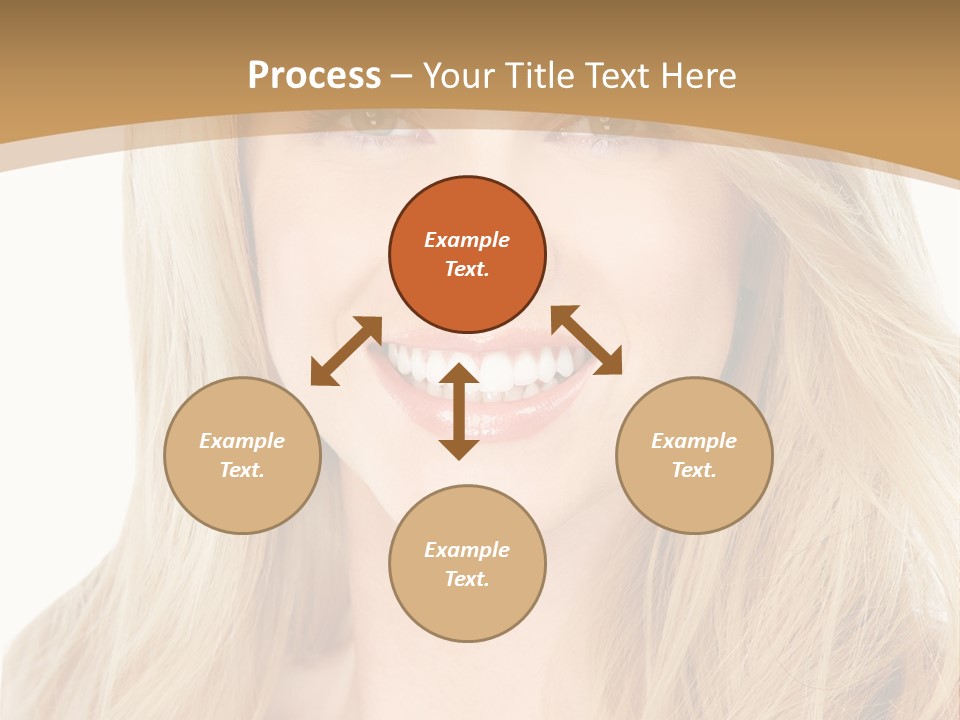 Process – Your Title Text Here

Example Text.

Example Text.

Example Text.

Example Text.